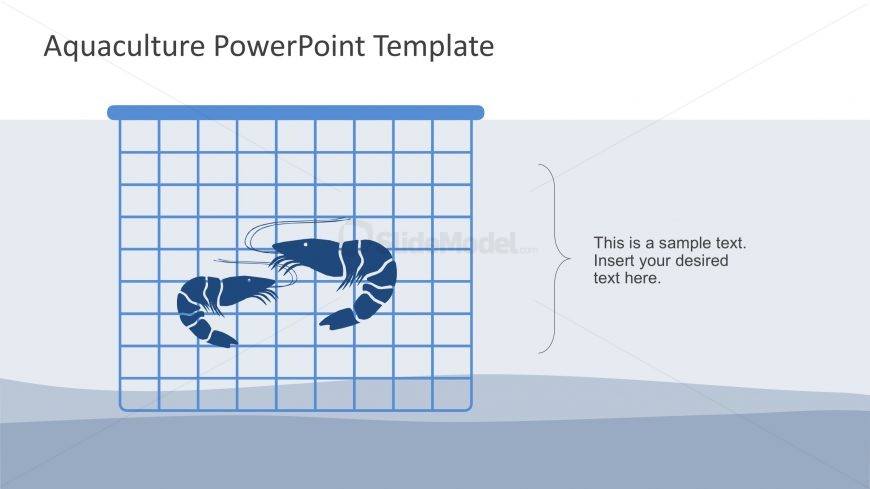 Aquaculture PowerPoint Template

SlideModel.com

This is a sample text. Insert your desired text here.